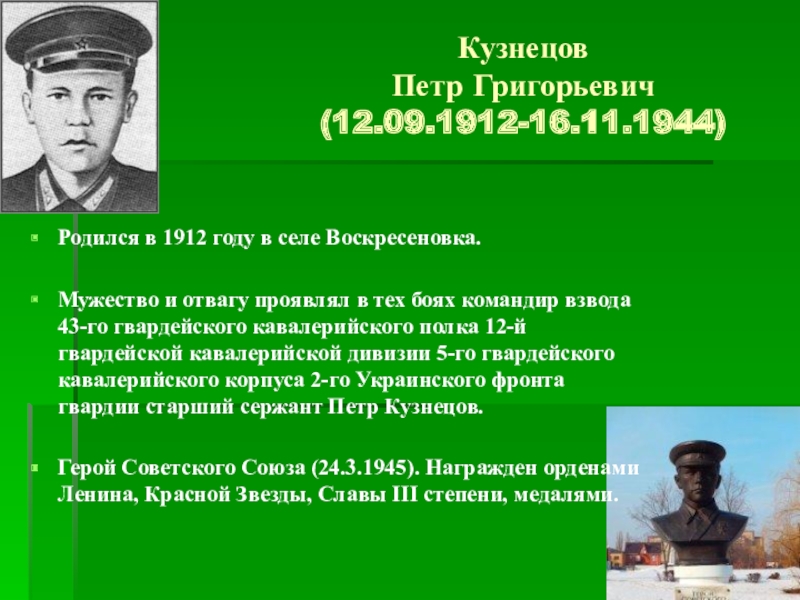 Кузнецов
Петр Григорьевич
(12.09.1912-16.11.1944)

Родился в 1912 году в селе Воскресеновка.

Мужество и отвагу проявлял в тех боях командир взвода 43-го гвардейского кавалерийского полка 12-й гвардейской кавалерийской дивизии 5-го гвардейского кавалерийского корпуса 2-го Украинского фронта гвардии старший сержант Петр Кузнецов.

Герой Советского Союза (24.3.1945). Награжден орденами Ленина, Красной Звезды, Славы III степени, медалями.